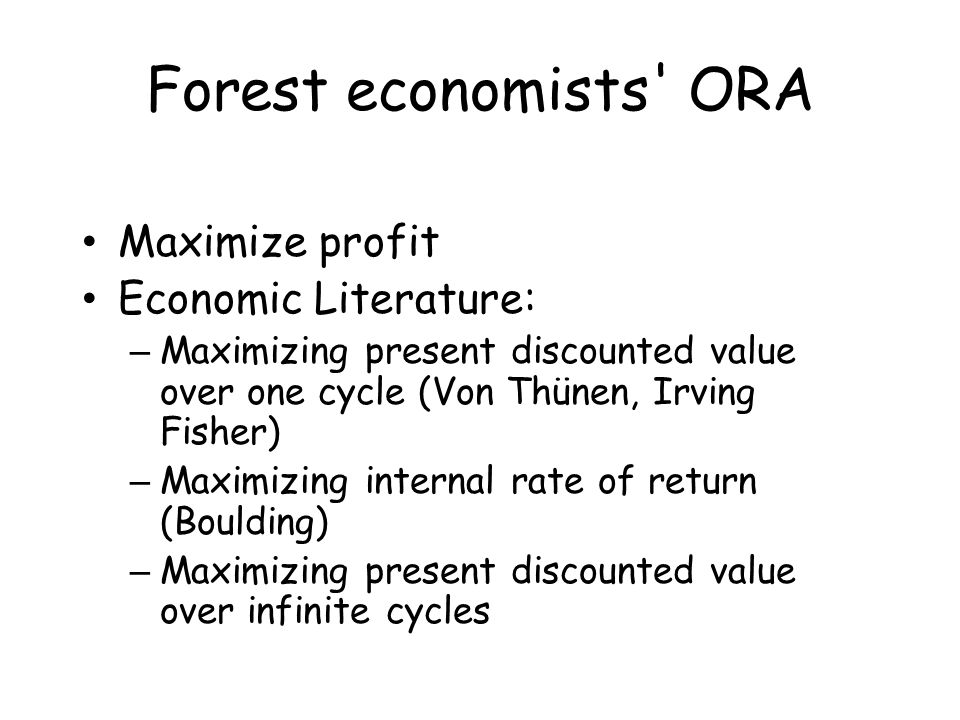 Forest economists' ORA

• Maximize profit
• Economic Literature:
– Maximizing present discounted value over one cycle (Von Thünen, Irving Fisher)
– Maximizing internal rate of return (Boulding)
– Maximizing present discounted value over infinite cycles